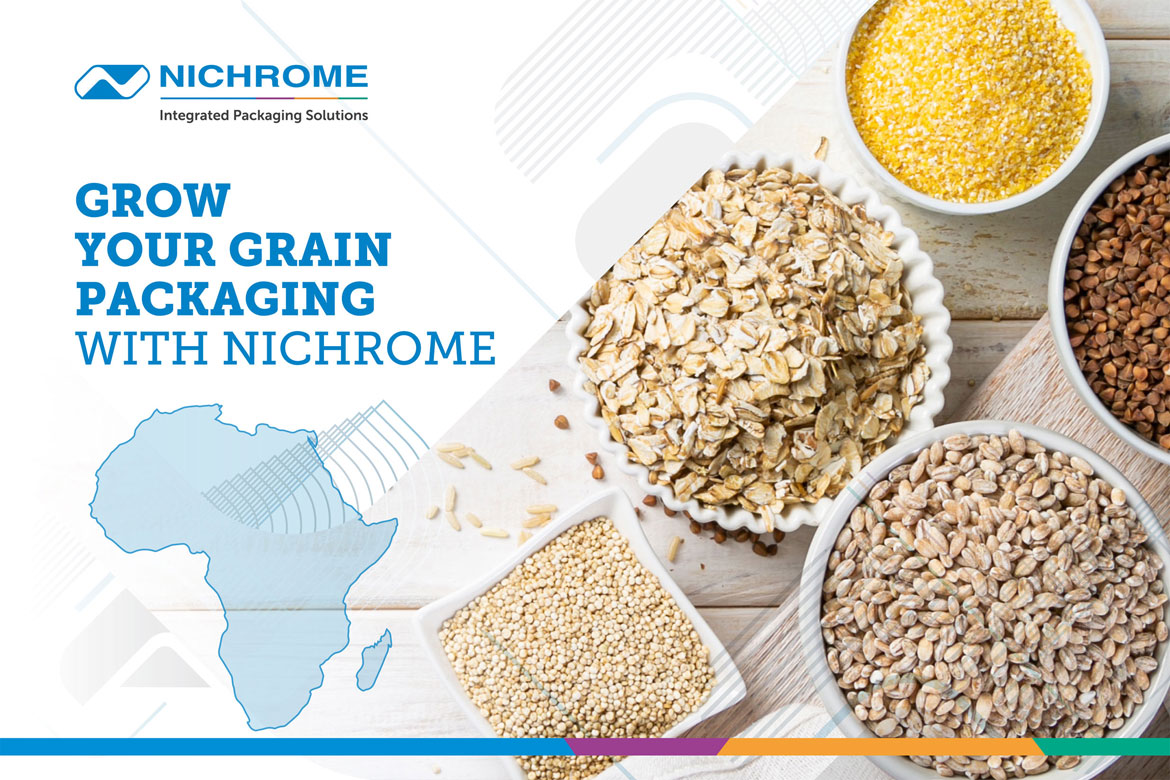 NICHROME
Integrated Packaging Solutions

GROW YOUR GRAIN PACKAGING WITH NICHROME